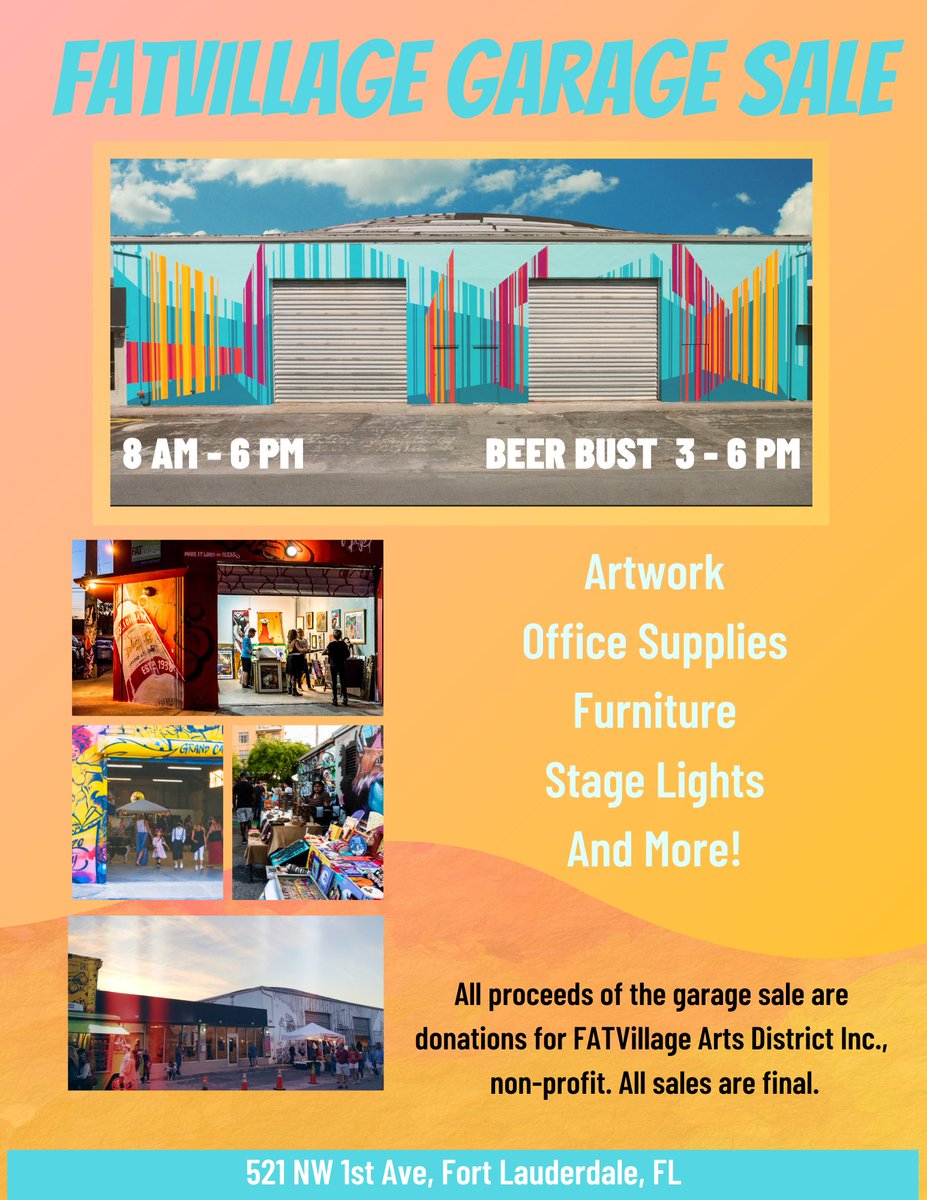 FATVILLAGE GARAGE SALE

8 AM - 6 PM

BEER BUST 3 - 6 PM

Artwork
Office Supplies
Furniture
Stage Lights
And More!

All proceeds of the garage sale are donations for FATVillage Arts District Inc., non-profit. All sales are final.

521 NW 1st Ave, Fort Lauderdale, FL